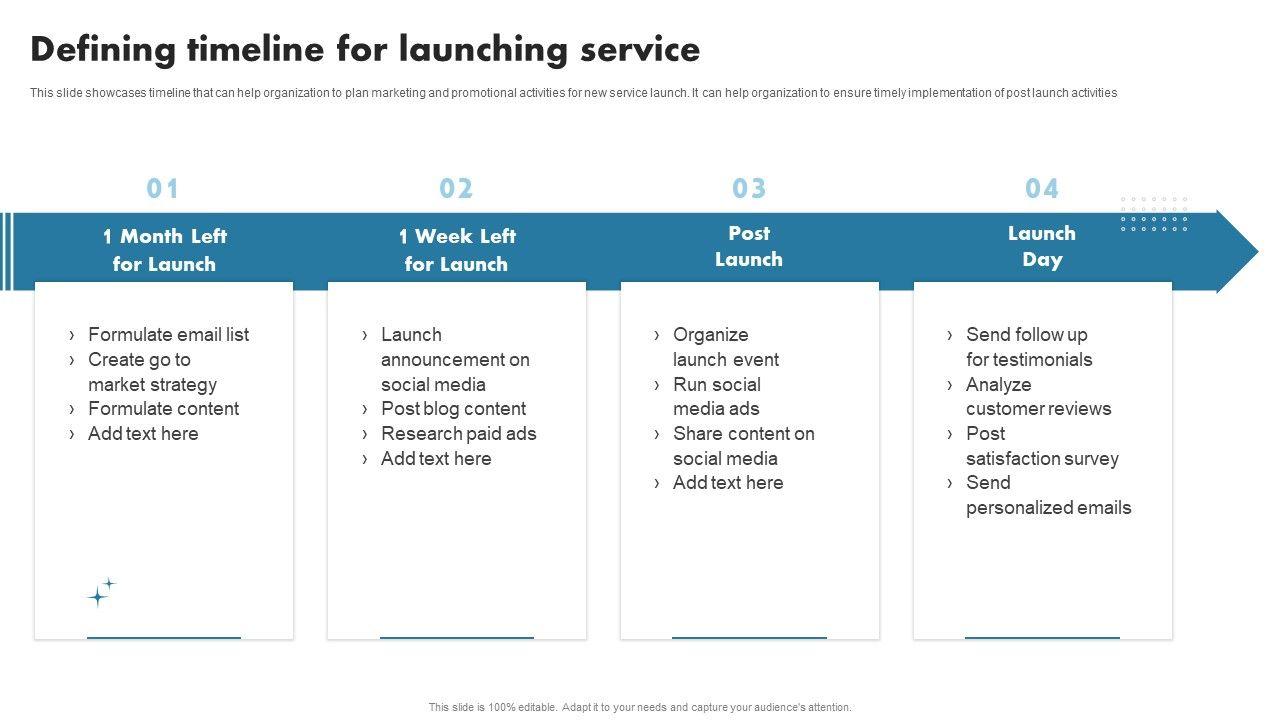 Defining timeline for launching service

This slide showcases timeline that can help organization to plan marketing and promotional activities for new service launch. It can help organization to ensure timely implementation of post launch activities

01

1 Month Left for Launch

› Formulate email list
› Create go to market strategy
› Formulate content
› Add text here

02

1 Week Left for Launch

› Launch announcement on social media
› Post blog content
› Research paid ads
› Add text here

03

Post Launch

› Organize launch event
› Run social media ads
› Share content on social media
› Add text here

04

Launch Day

› Send follow up for testimonials
› Analyze customer reviews
› Post satisfaction survey
› Send personalized emails

This slide is 100% editable. Adapt it to your needs and capture your audience's attention.